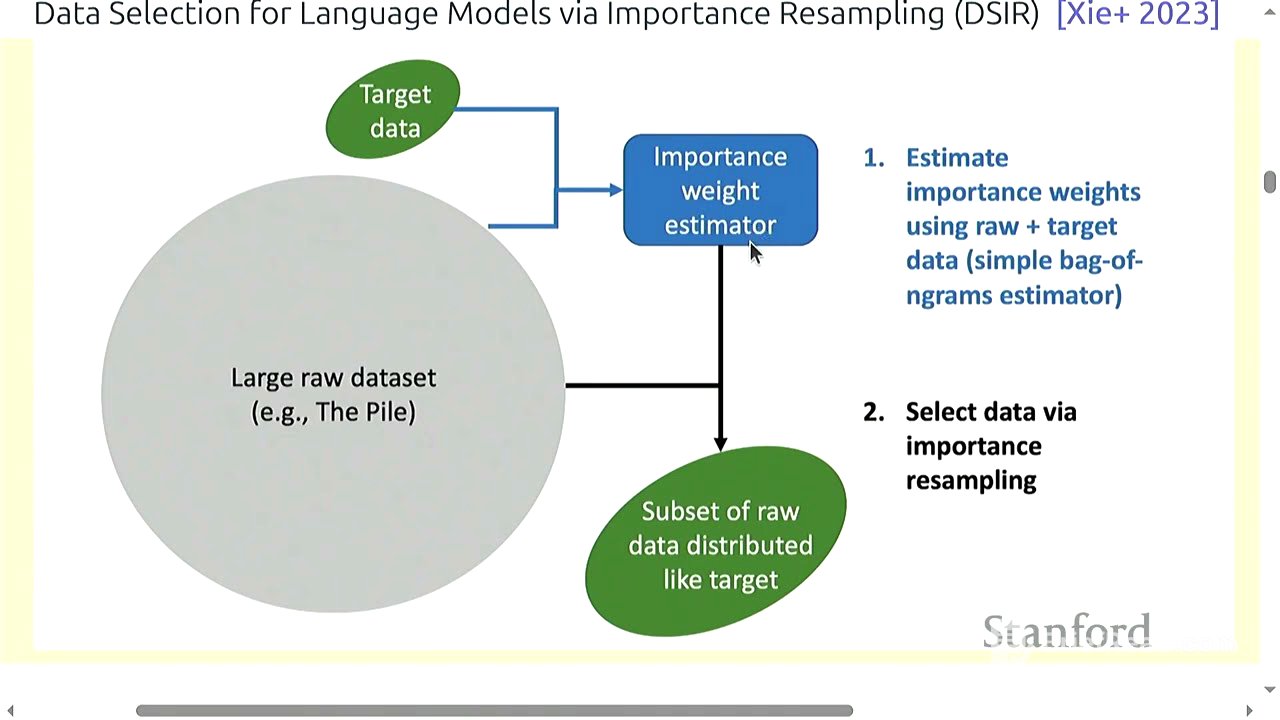 Data Selection for Language Models via Importance Resampling (DSIR) [Xie+ 2023]

Target data

Importance weight estimator

Large raw dataset (e.g., The Pile)

Subset of raw data distributed like target

1. Estimate importance weights using raw + target data (simple bag-of-ngrams estimator)

2. Select data via importance resampling

Stanford